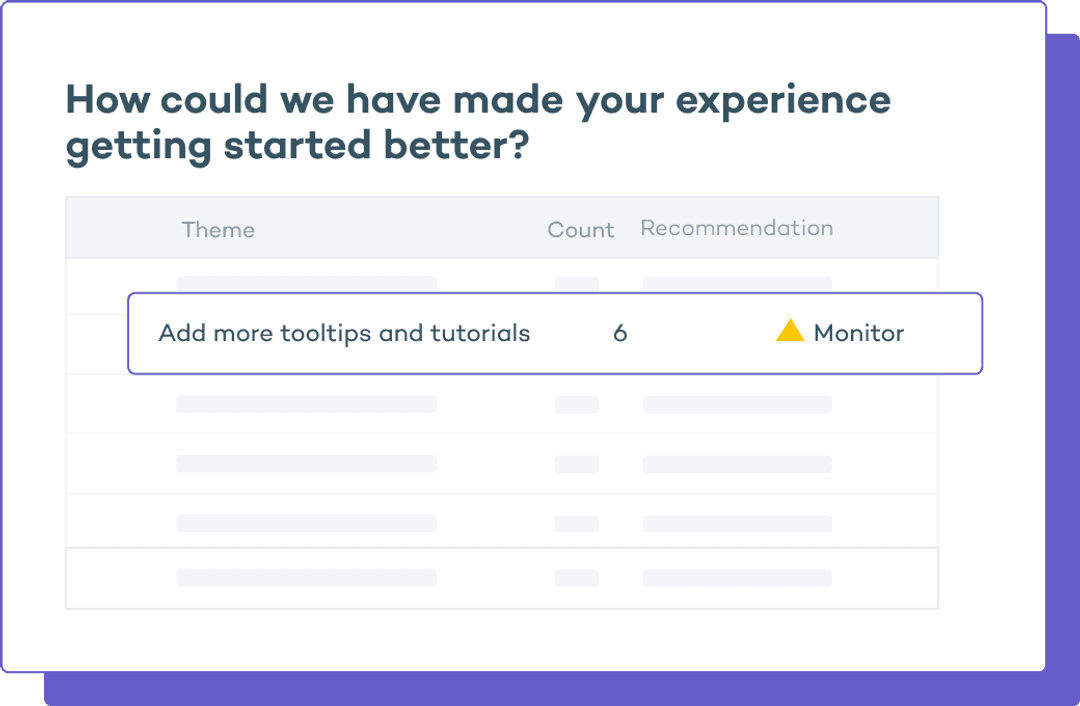 How could we have made your experience getting started better?

| Theme | Count | Recommendation |
|---|---|---|
| Add more tooltips and tutorials | 6 | Monitor |